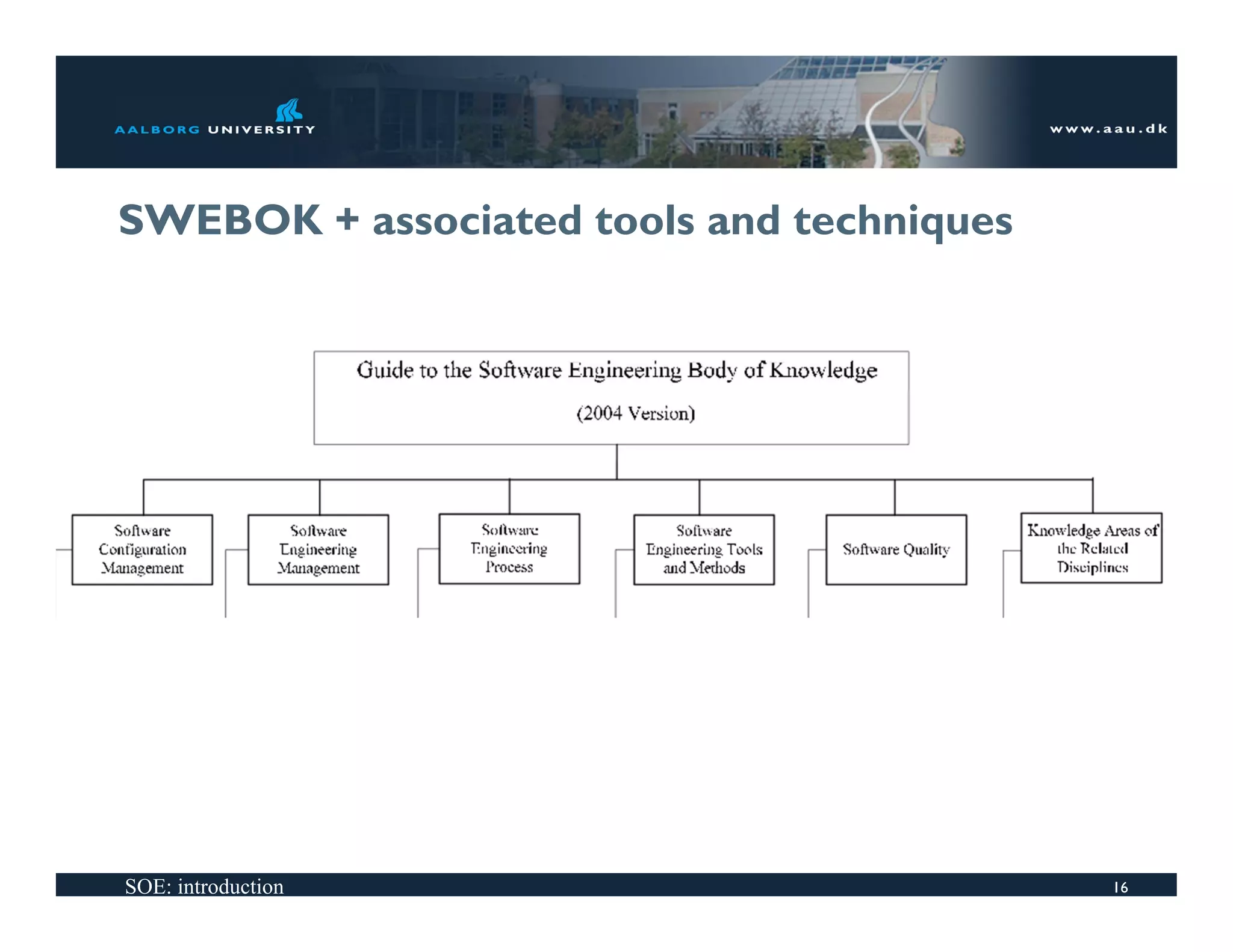 AALBORG UNIVERSITY

www.aau.dk

SWEBOK + associated tools and techniques

Guide to the Software Engineering Body of Knowledge

(2004 Version)

Software Configuration Management

Software Engineering Management

Software Engineering Process

Software Engineering Tools and Methods

Software Quality

Knowledge Areas of the Related Disciplines

SOE: introduction

16